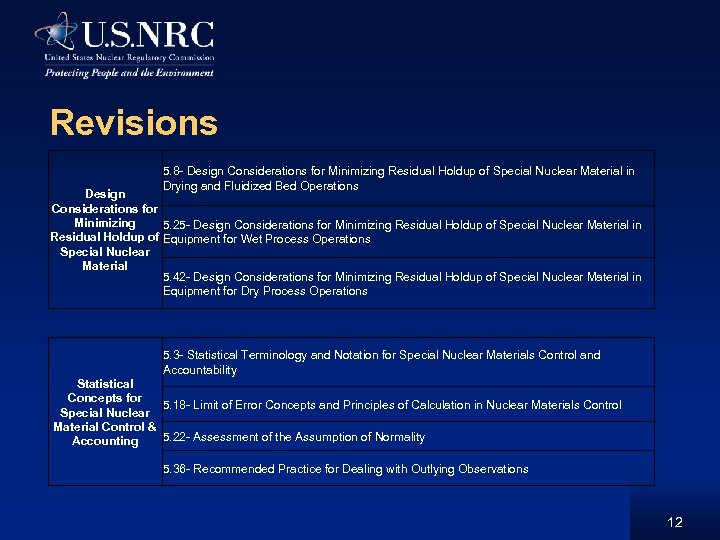 U.S.NRC
United States Nuclear Regulatory Commission
Protecting People and the Environment

Revisions

| Design Considerations for Minimizing Residual Holdup of Special Nuclear Material | 5.8- Design Considerations for Minimizing Residual Holdup of Special Nuclear Material in Drying and Fluidized Bed Operations |
|---|---|
| | 5.25- Design Considerations for Minimizing Residual Holdup of Special Nuclear Material in Equipment for Wet Process Operations |
| | 5.42- Design Considerations for Minimizing Residual Holdup of Special Nuclear Material in Equipment for Dry Process Operations |

| Statistical Concepts for Special Nuclear Material Control & Accounting | 5.3- Statistical Terminology and Notation for Special Nuclear Materials Control and Accountability |
|---|---|
| | 5.18- Limit of Error Concepts and Principles of Calculation in Nuclear Materials Control |
| | 5.22- Assessment of the Assumption of Normality |
| | 5.36- Recommended Practice for Dealing with Outlying Observations |

12